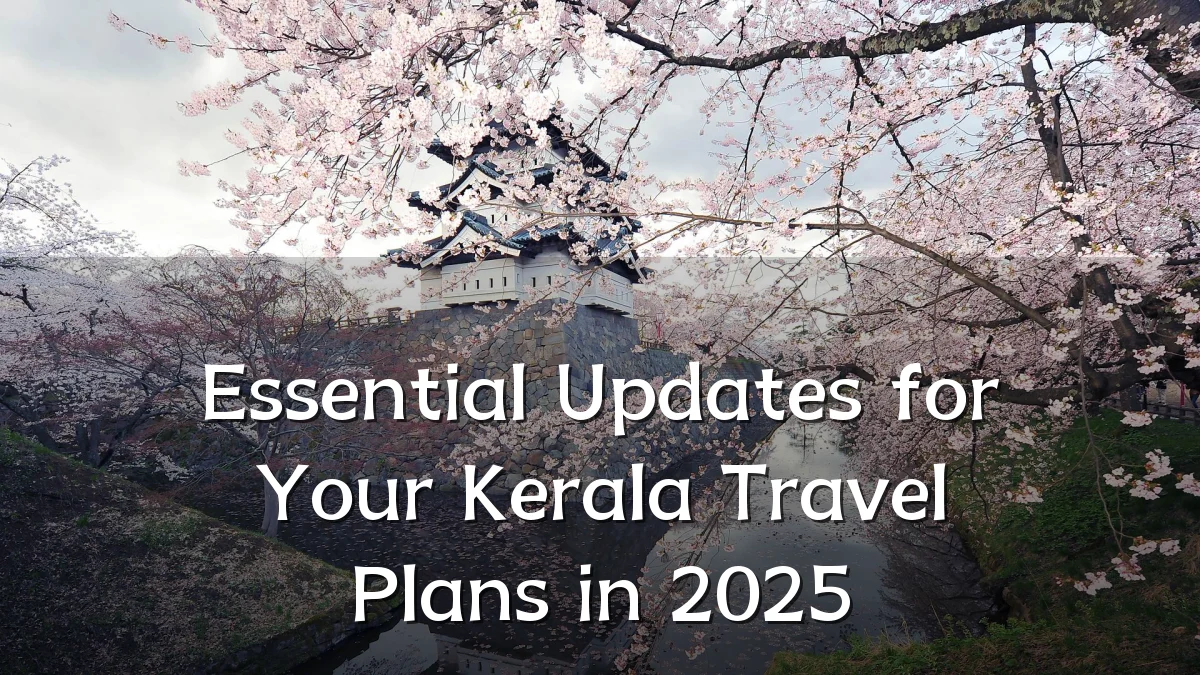 Essential Updates for Your Kerala Travel Plans in 2025